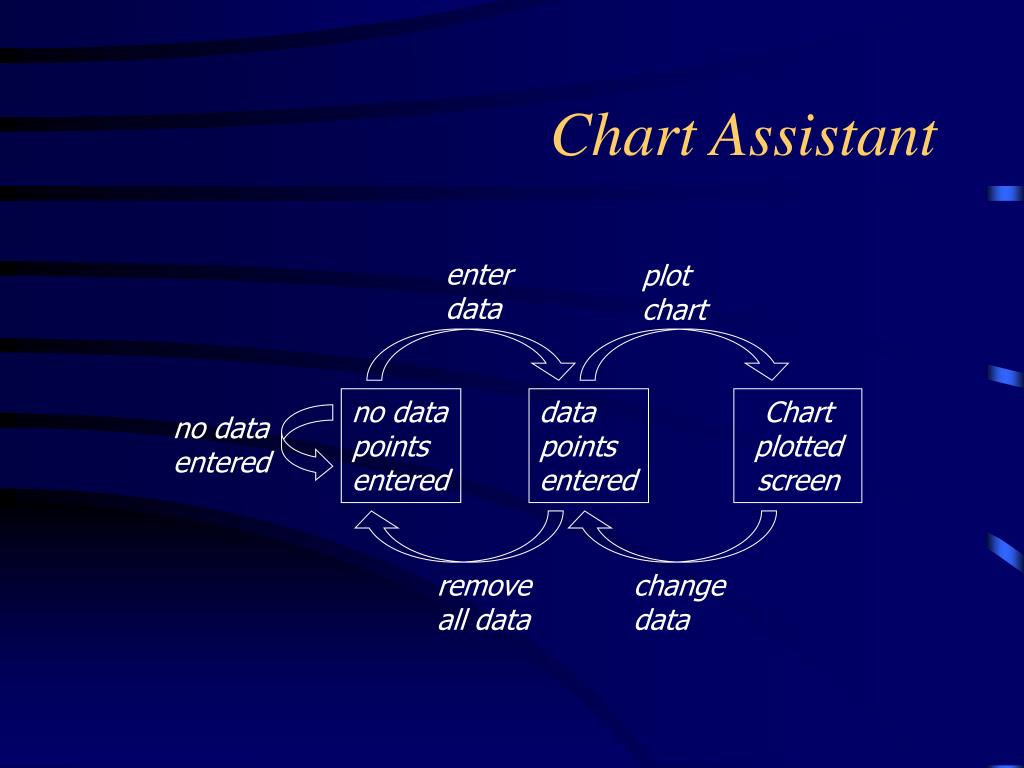 Chart Assistant

enter data

plot chart

no data entered

no data points entered

data points entered

Chart plotted screen

remove all data

change data